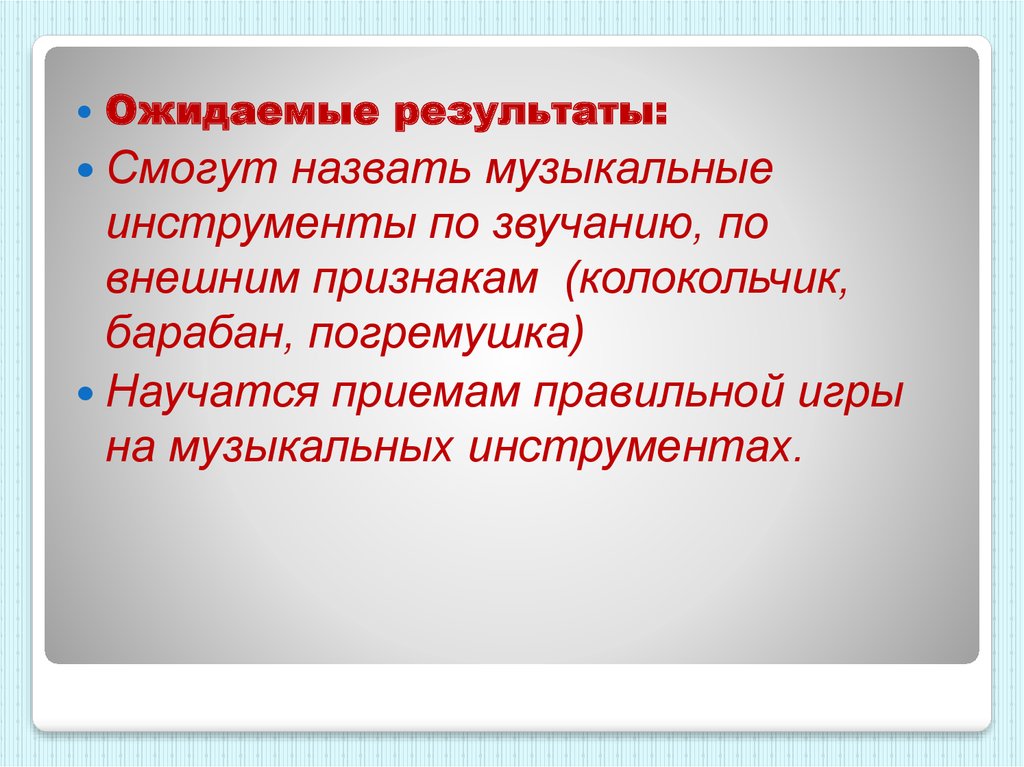 Ожидаемые результаты:

Смогут назвать музыкальные инструменты по звучанию, по внешним признакам  (колокольчик, барабан, погремушка)

Научатся приемам правильной игры на музыкальных инструментах.